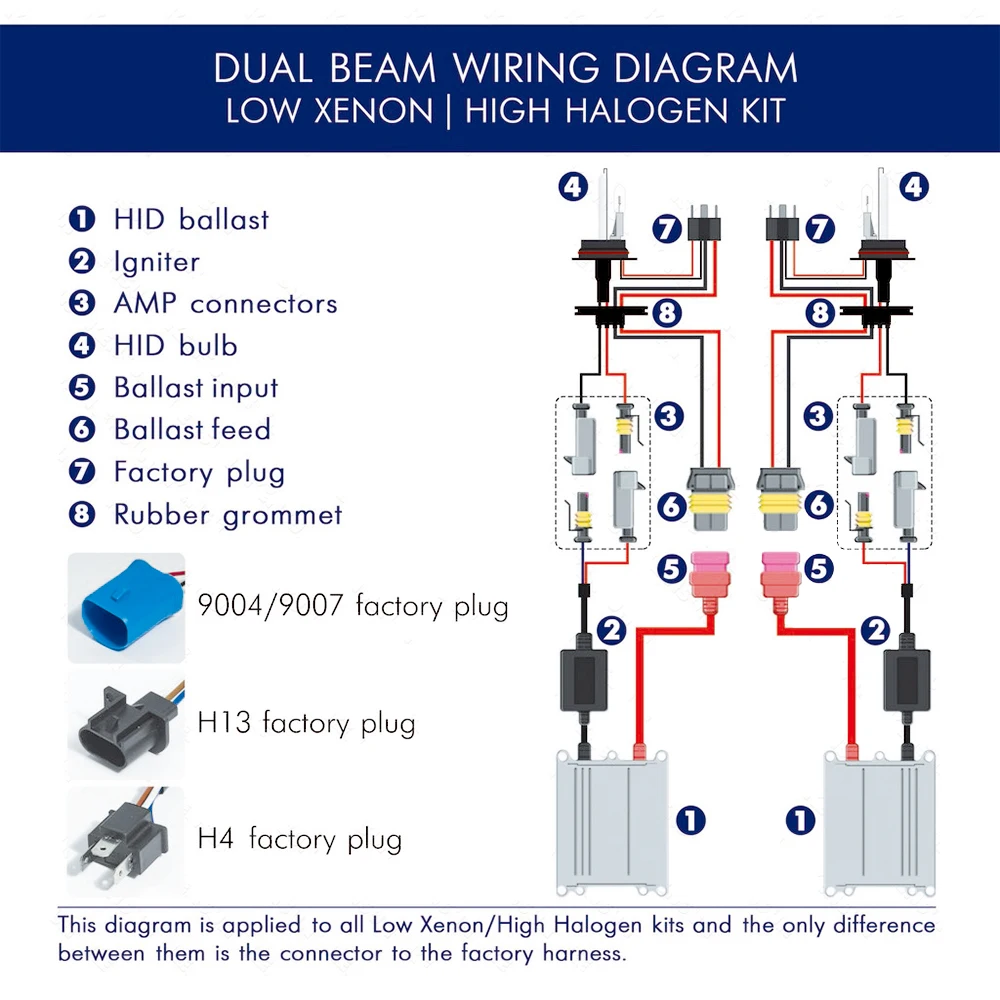 DUAL BEAM WIRING DIAGRAM
LOW XENON | HIGH HALOGEN KIT

1 HID ballast
2 Igniter
3 AMP connectors
4 HID bulb
5 Ballast input
6 Ballast feed
7 Factory plug
8 Rubber grommet

9004/9007 factory plug

H13 factory plug

H4 factory plug

4 7 7 4
8 8
3 3
6 6
5 5
2 2
1 1

This diagram is applied to all Low Xenon/High Halogen kits and the only difference between them is the connector to the factory harness.